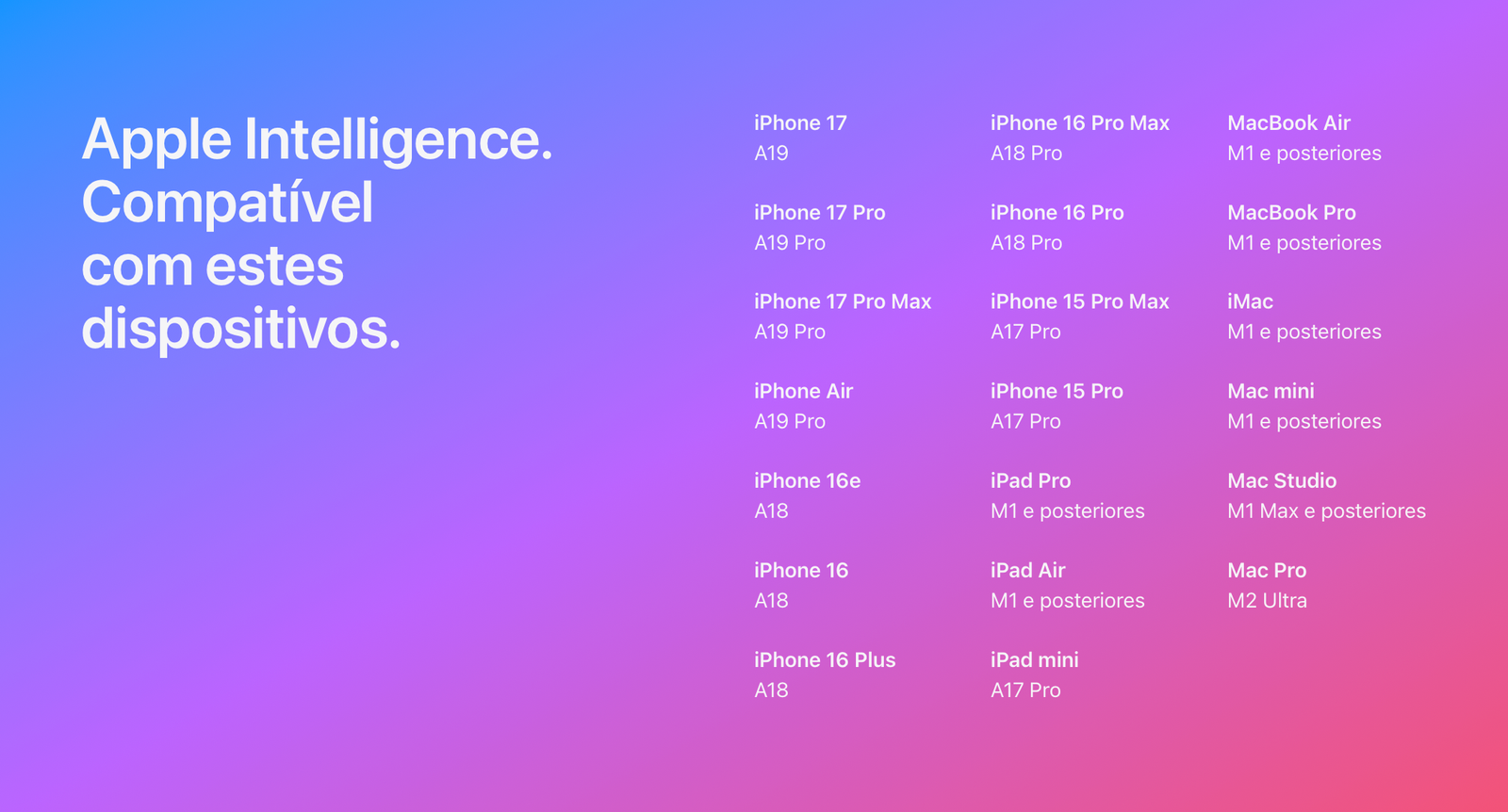 Apple Intelligence. Compatível com estes dispositivos.

iPhone 17
A19

iPhone 17 Pro
A19 Pro

iPhone 17 Pro Max
A19 Pro

iPhone Air
A19 Pro

iPhone 16e
A18

iPhone 16
A18

iPhone 16 Plus
A18

iPhone 16 Pro Max
A18 Pro

iPhone 16 Pro
A18 Pro

iPhone 15 Pro Max
A17 Pro

iPhone 15 Pro
A17 Pro

iPad Pro
M1 e posteriores

iPad Air
M1 e posteriores

iPad mini
A17 Pro

MacBook Air
M1 e posteriores

MacBook Pro
M1 e posteriores

iMac
M1 e posteriores

Mac mini
M1 e posteriores

Mac Studio
M1 Max e posteriores

Mac Pro
M2 Ultra